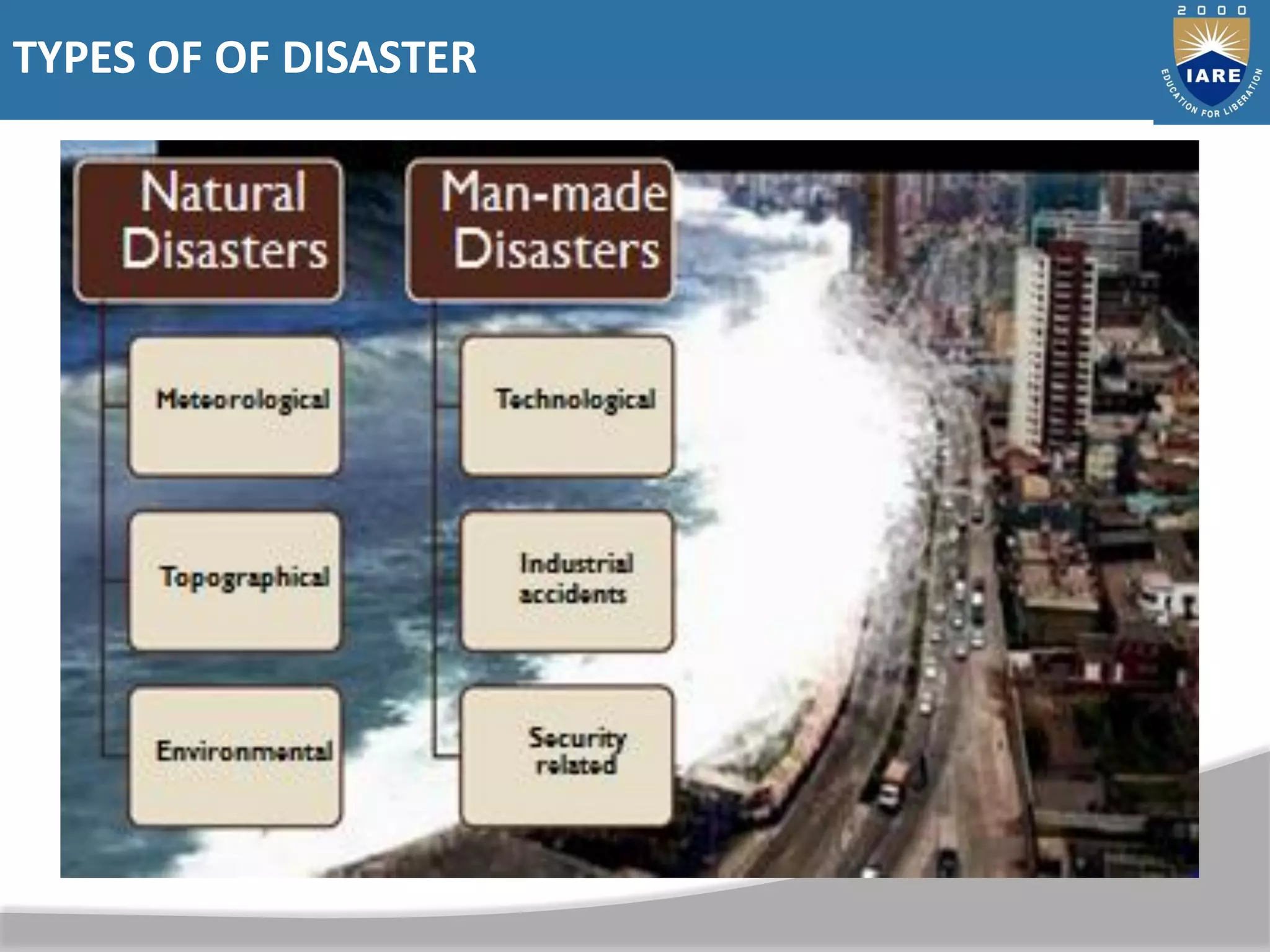 TYPES OF OF DISASTER

2000
IARE
EDUCATION FOR LIBERATION

Natural Disasters

Meteorological

Topographical

Environmental

Man-made Disasters

Technological

Industrial accidents

Security related